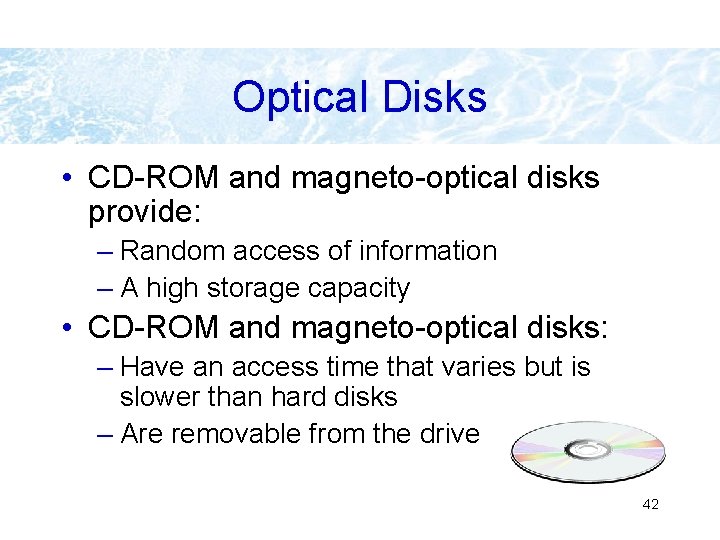 Optical Disks

• CD-ROM and magneto-optical disks provide:
– Random access of information
– A high storage capacity

• CD-ROM and magneto-optical disks:
– Have an access time that varies but is slower than hard disks
– Are removable from the drive

42